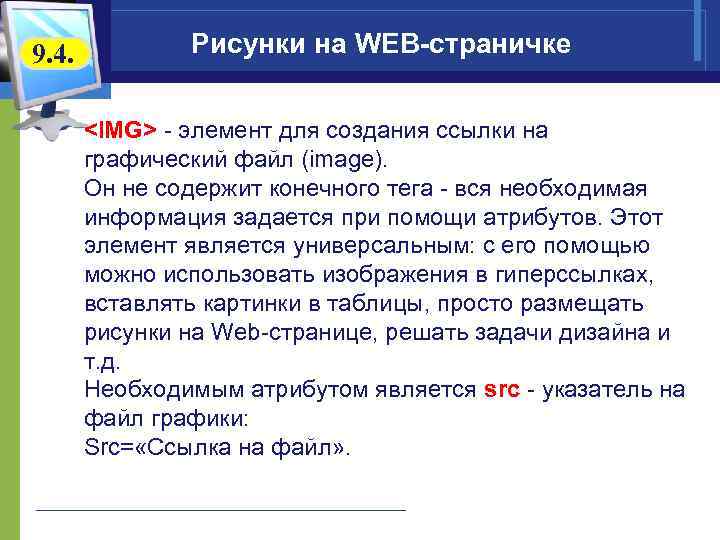 9.4.

Рисунки на WEB-страничке

<IMG> - элемент для создания ссылки на графический файл (image).
Он не содержит конечного тега - вся необходимая информация задается при помощи атрибутов. Этот элемент является универсальным: с его помощью можно использовать изображения в гиперссылках, вставлять картинки в таблицы, просто размещать рисунки на Web-странице, решать задачи дизайна и т.д.
Необходимым атрибутом является src - указатель на файл графики:
Src=«Ссылка на файл».